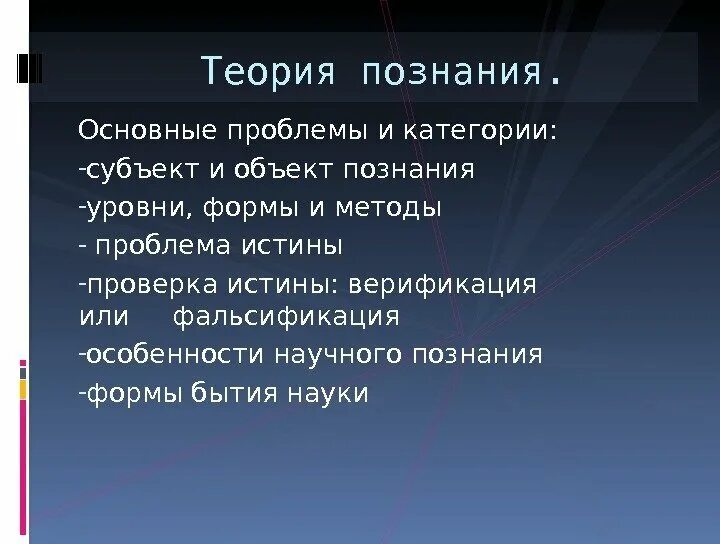 Теория познания.

Основные проблемы и категории:
-субъект и объект познания
-уровни, формы и методы
- проблема истины
-проверка истины: верификация или фальсификация
-особенности научного познания
-формы бытия науки